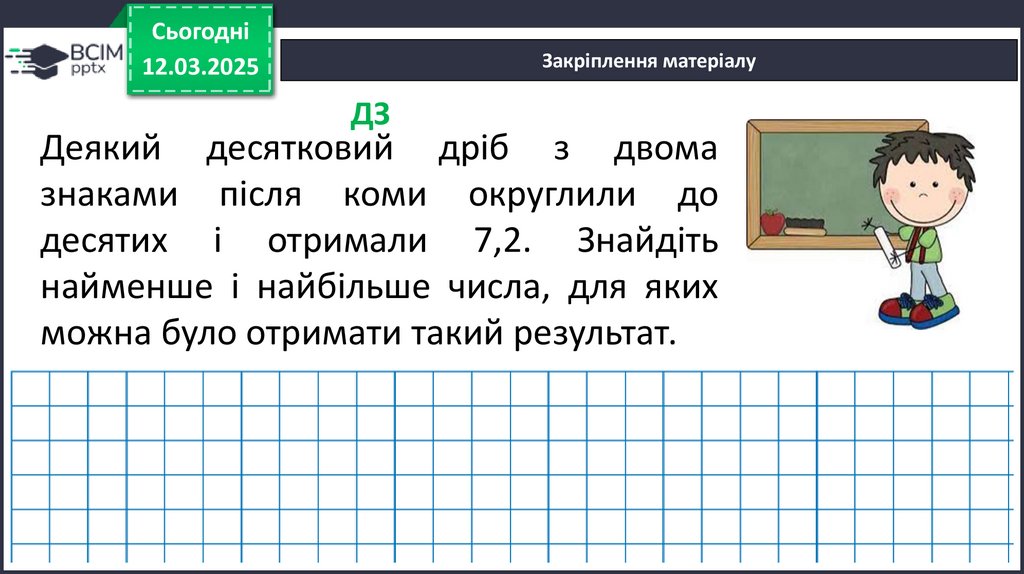 ВСІМ pptx

Сьогодні 12.03.2025

Закріплення матеріалу

ДЗ

Деякий десятковий дріб з двома знаками після коми округлили до десятих і отримали 7,2. Знайдіть найменше і найбільше числа, для яких можна було отримати такий результат.